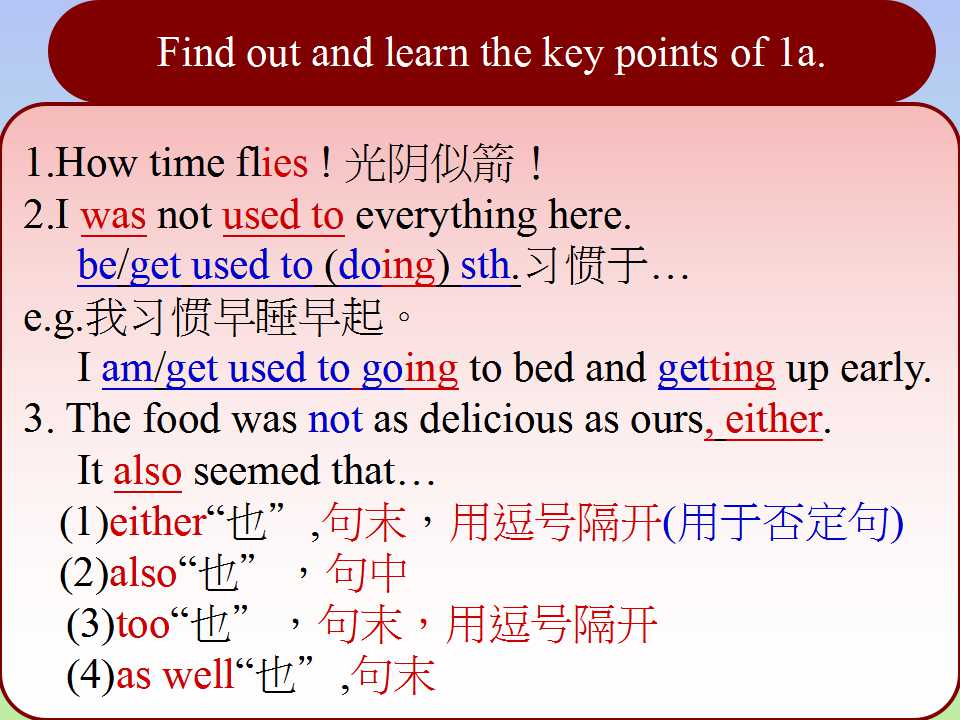 Find out and learn the key points of 1a.

1.How time flies！光阴似箭！

2.I was not used to everything here.

be/get used to (doing) sth.习惯于…

e.g.我习惯早睡早起。

I am/get used to going to bed and getting up early.

3. The food was not as delicious as ours, either.

It also seemed that…

(1)either“也”,句末，用逗号隔开(用于否定句)

(2)also“也”，句中

(3)too“也”，句末，用逗号隔开

(4)as well“也”,句末